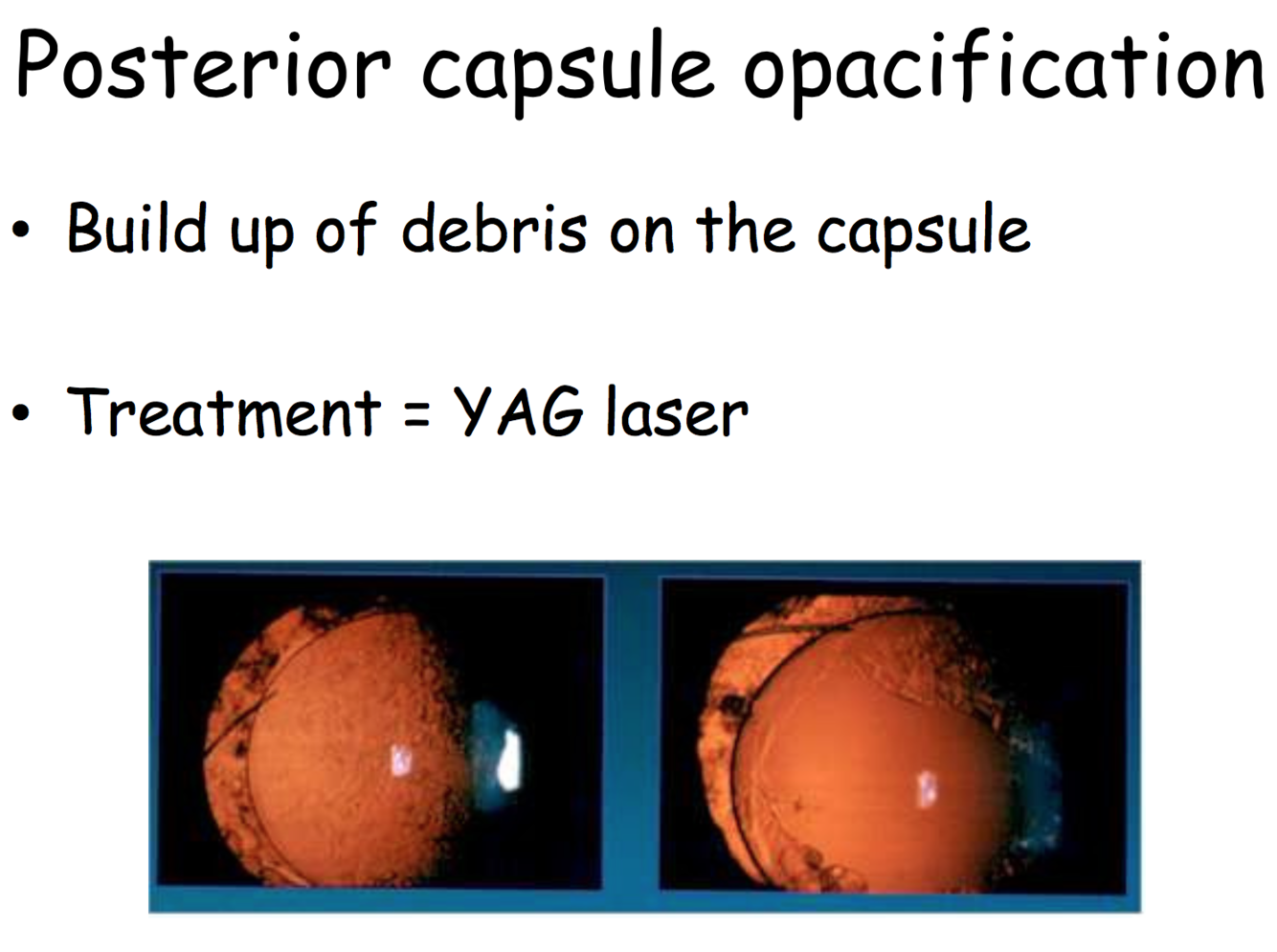 Posterior capsule opacification

• Build up of debris on the capsule

• Treatment = YAG laser